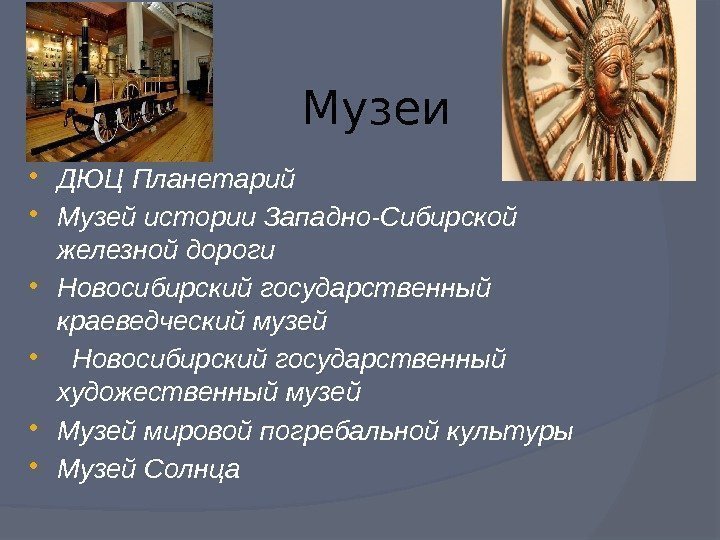 Музеи

- ДЮЦ Планетарий
- Музей истории Западно-Сибирской железной дороги
- Новосибирский государственный краеведческий музей
- Новосибирский государственный художественный музей
- Музей мировой погребальной культуры
- Музей Солнца